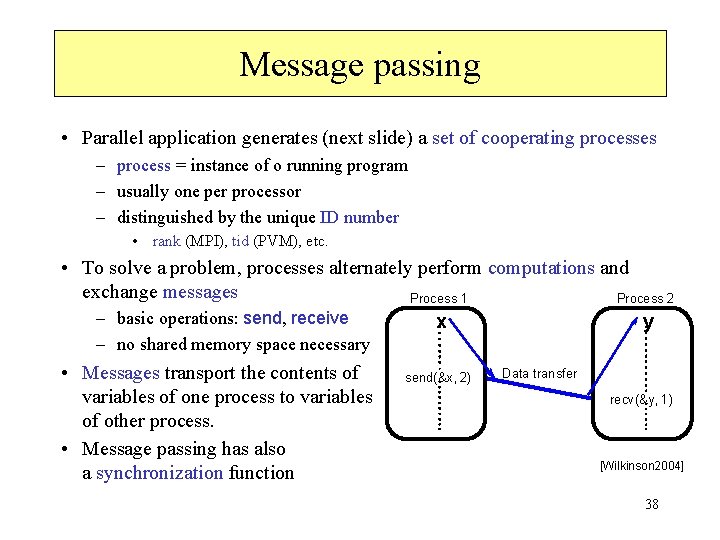 Message passing

• Parallel application generates (next slide) a set of cooperating processes
  – process = instance of o running program
  – usually one per processor
  – distinguished by the unique ID number
    • rank (MPI), tid (PVM), etc.

• To solve a problem, processes alternately perform computations and exchange messages
  – basic operations: send, receive
  – no shared memory space necessary

• Messages transport the contents of variables of one process to variables of other process.

• Message passing has also a synchronization function

Process 1
x
send(&x, 2)

Data transfer

Process 2
y
recv(&y, 1)

[Wilkinson2004]

38